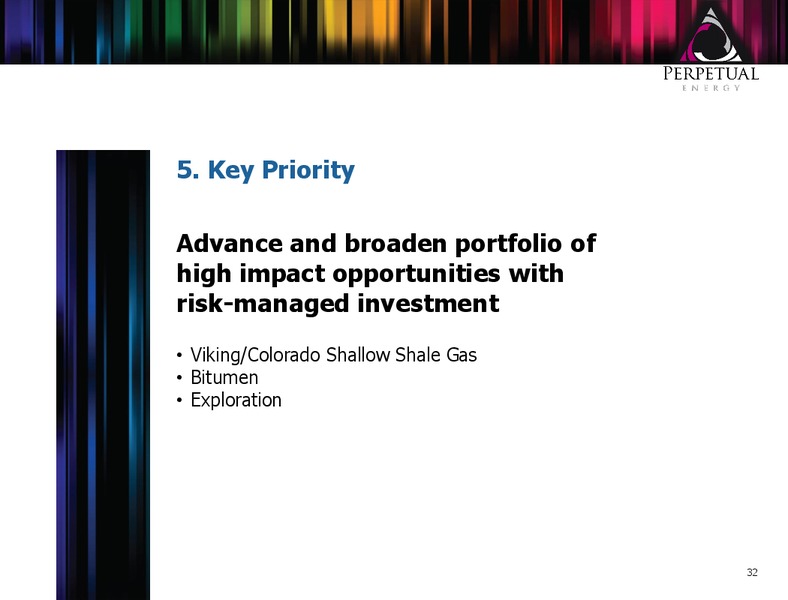 PERPETUAL
ENERGY

5. Key Priority

Advance and broaden portfolio of high impact opportunities with risk-managed investment

• Viking/Colorado Shallow Shale Gas
• Bitumen
• Exploration

32